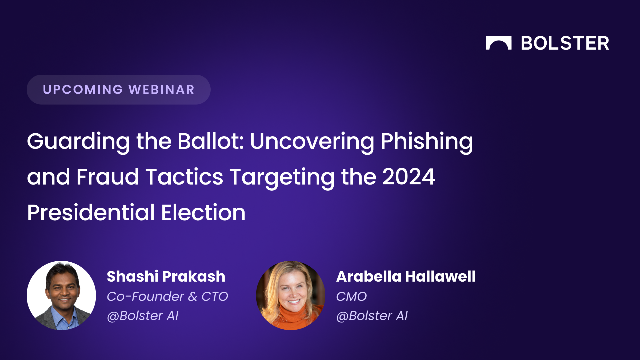 BOLSTER

UPCOMING WEBINAR

Guarding the Ballot: Uncovering Phishing and Fraud Tactics Targeting the 2024 Presidential Election

Shashi Prakash
Co-Founder & CTO
@Bolster AI

Arabella Hallawell
CMO
@Bolster AI